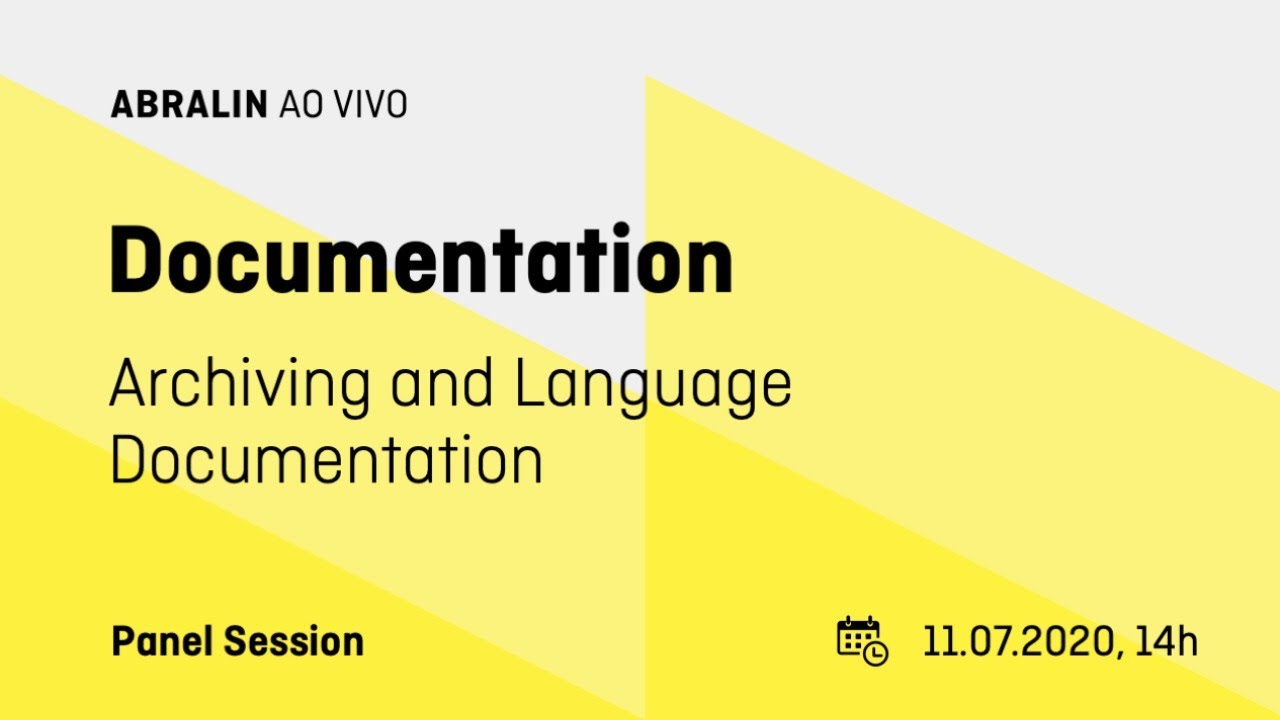 ABRALIN AO VIVO

Documentation

Archiving and Language Documentation

Panel Session

11.07.2020, 14h